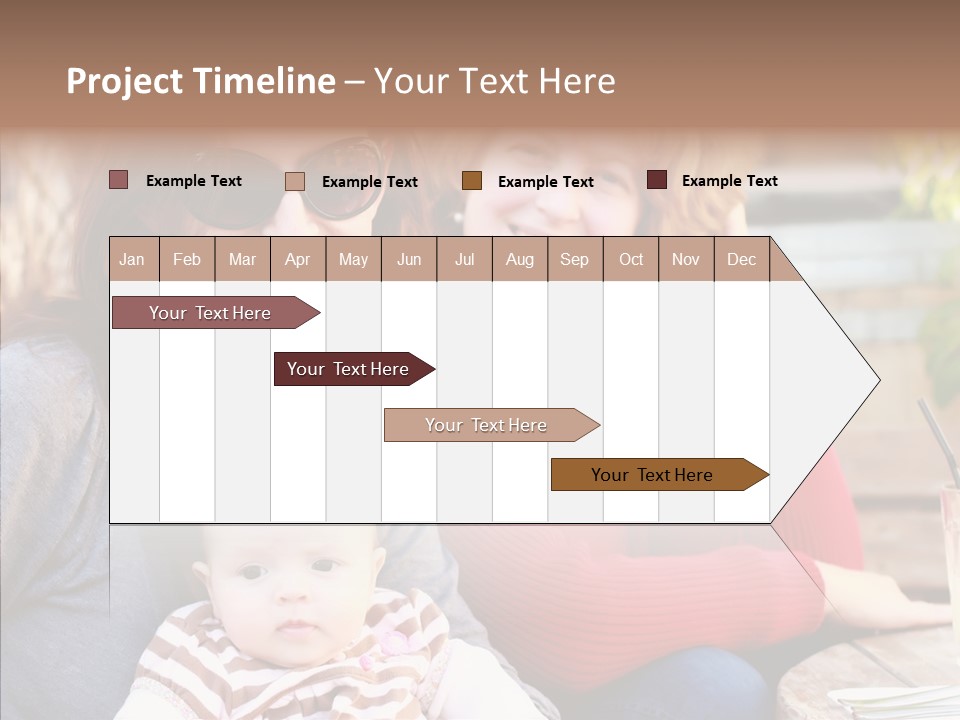 Project Timeline – Your Text Here

Example Text
Example Text
Example Text
Example Text

| Jan | Feb | Mar | Apr | May | Jun | Jul | Aug | Sep | Oct | Nov | Dec |
|---|---|---|---|---|---|---|---|---|---|---|---|

Your Text Here

Your Text Here

Your Text Here

Your Text Here